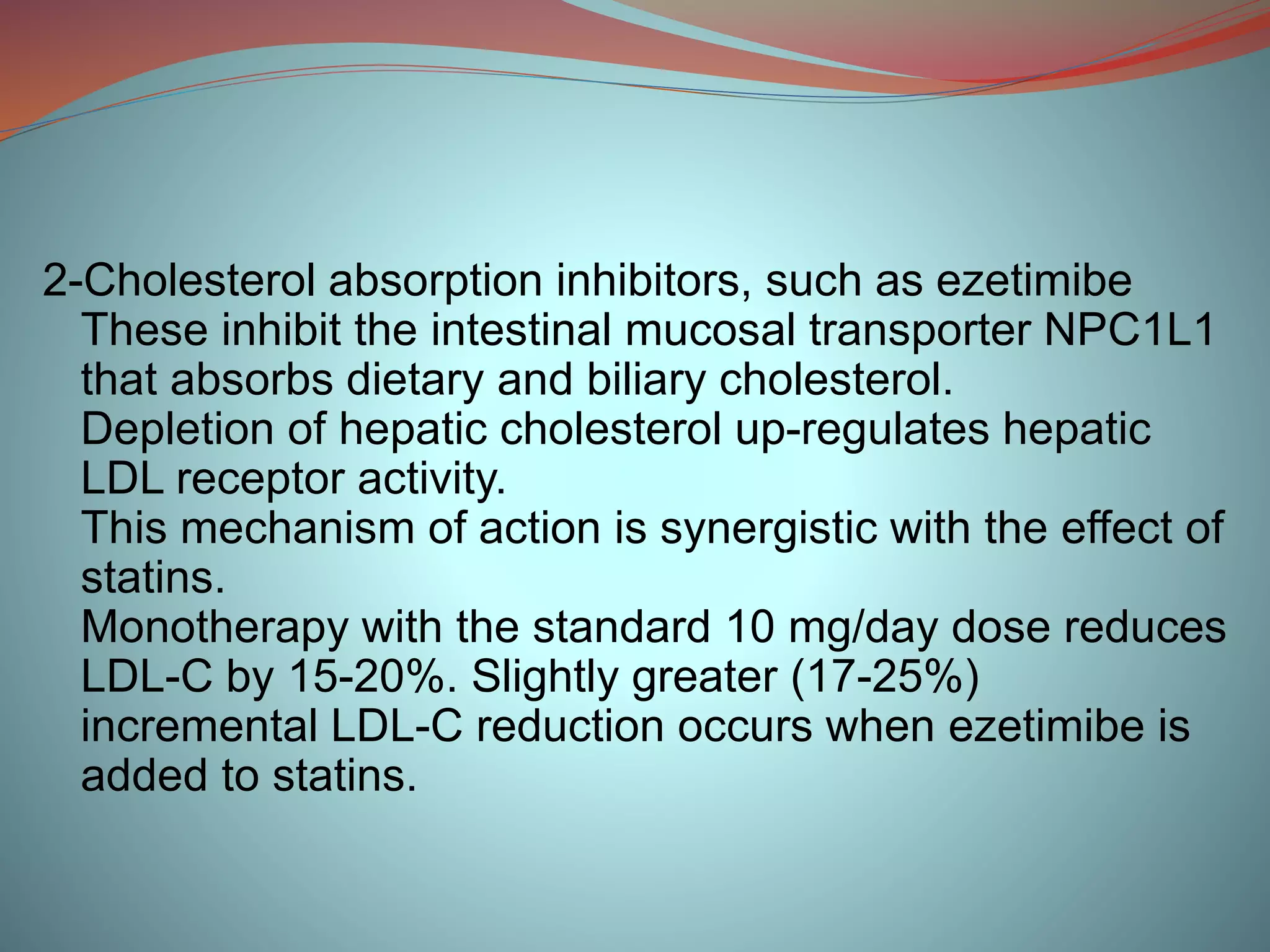 2-Cholesterol absorption inhibitors, such as ezetimibe
These inhibit the intestinal mucosal transporter NPC1L1 that absorbs dietary and biliary cholesterol.
Depletion of hepatic cholesterol up-regulates hepatic LDL receptor activity.
This mechanism of action is synergistic with the effect of statins.
Monotherapy with the standard 10 mg/day dose reduces LDL-C by 15-20%. Slightly greater (17-25%) incremental LDL-C reduction occurs when ezetimibe is added to statins.